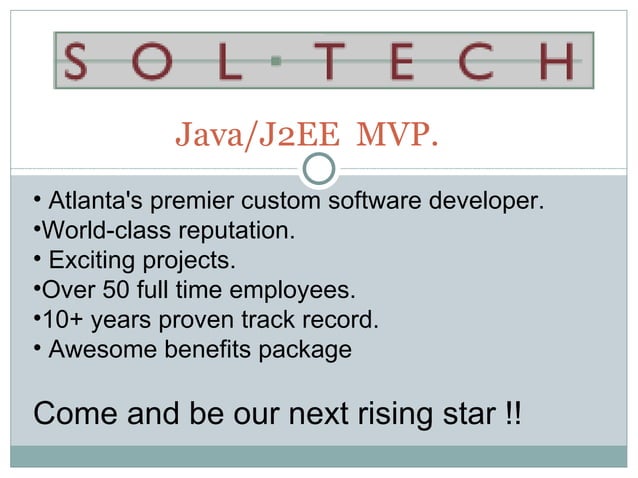 S O L · T E C H

Java/J2EE MVP.

• Atlanta's premier custom software developer.
•World-class reputation.
• Exciting projects.
•Over 50 full time employees.
•10+ years proven track record.
• Awesome benefits package

Come and be our next rising star !!